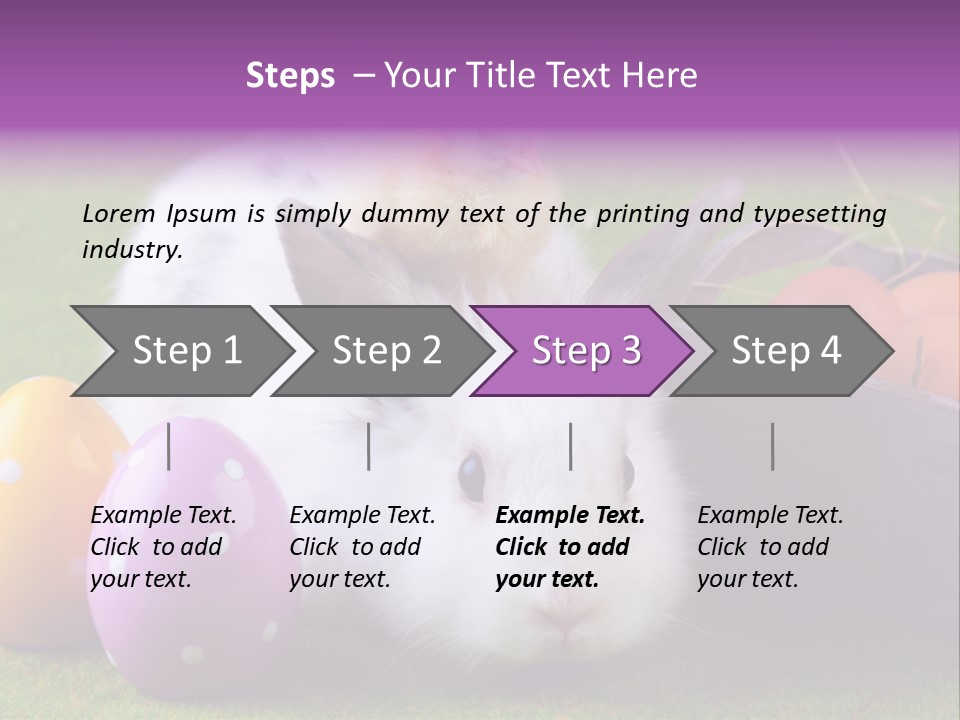 Steps – Your Title Text Here

Lorem Ipsum is simply dummy text of the printing and typesetting industry.

Step 1

Step 2

Step 3

Step 4

Example Text. Click to add your text.

Example Text. Click to add your text.

Example Text. Click to add your text.

Example Text. Click to add your text.